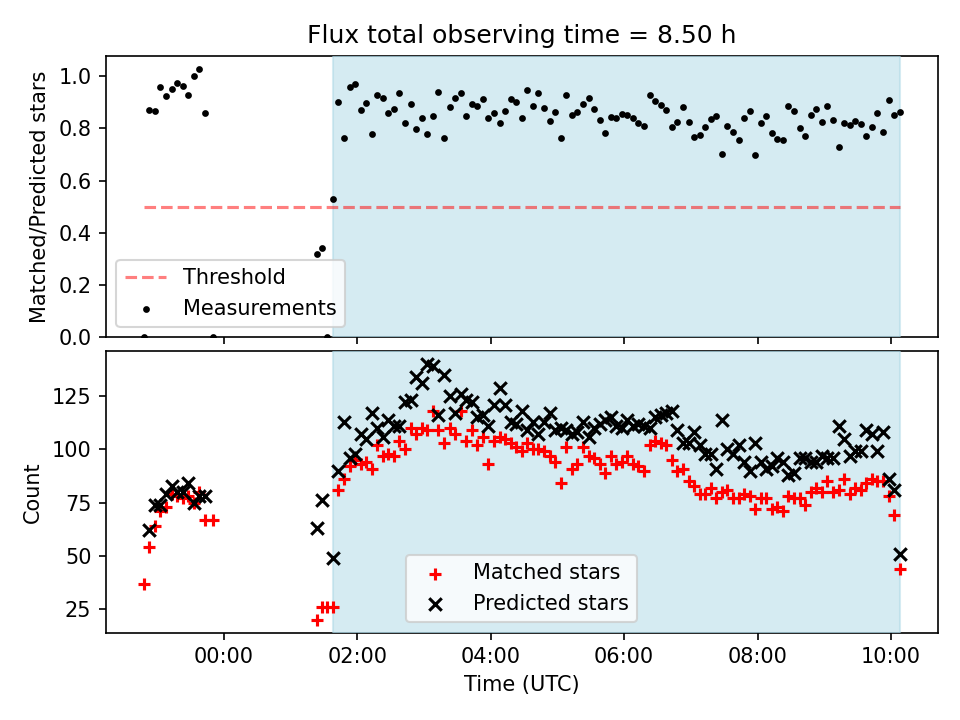 Flux total observing time = 8.50 h

Matched/Predicted stars

1.0
0.8
0.6
0.4
0.2
0.0

Threshold
Measurements

Count

125
100
75
50
25

Matched stars
Predicted stars

00:00
02:00
04:00
06:00
08:00
10:00

Time (UTC)